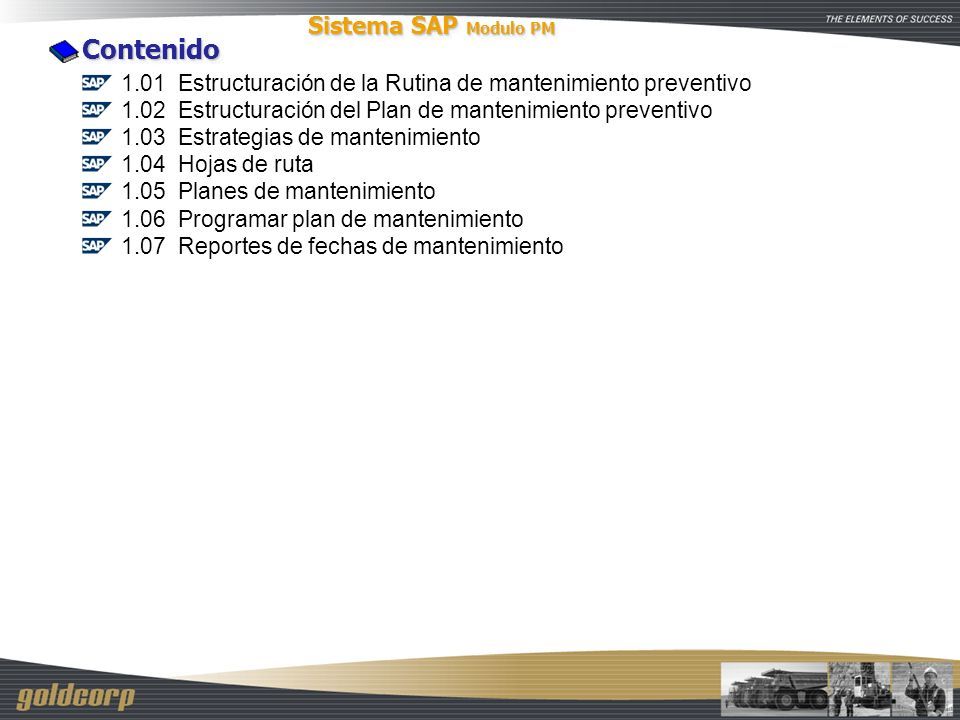 Sistema SAP Modulo PM

THE ELEMENTS OF SUCCESS

Contenido

SAP 1.01 Estructuración de la Rutina de mantenimiento preventivo
SAP 1.02 Estructuración del Plan de mantenimiento preventivo
SAP 1.03 Estrategias de mantenimiento
SAP 1.04 Hojas de ruta
SAP 1.05 Planes de mantenimiento
SAP 1.06 Programar plan de mantenimiento
SAP 1.07 Reportes de fechas de mantenimiento

goldcorp